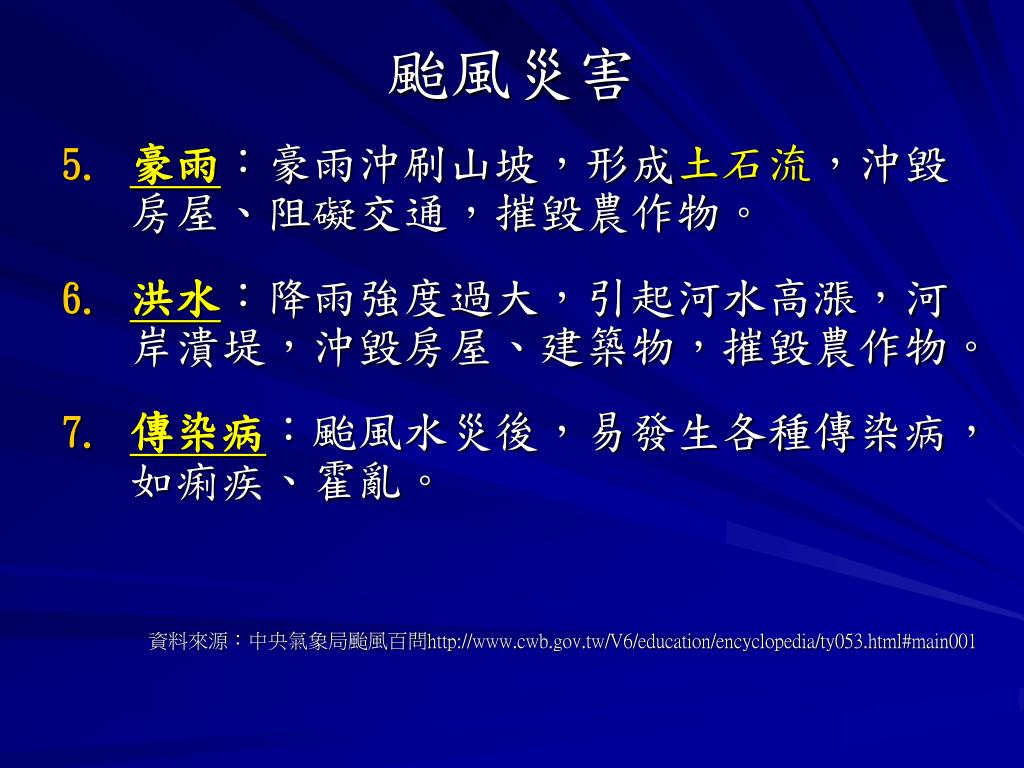 颱風災害

5. 豪雨：豪雨沖刷山坡，形成土石流，沖毀房屋、阻礙交通，摧毀農作物。

6. 洪水：降雨強度過大，引起河水高漲，河岸潰堤，沖毀房屋、建築物，摧毀農作物。

7. 傳染病：颱風水災後，易發生各種傳染病，如痢疾、霍亂。

資料來源：中央氣象局颱風百問http://www.cwb.gov.tw/V6/education/encyclopedia/ty053.html#main001